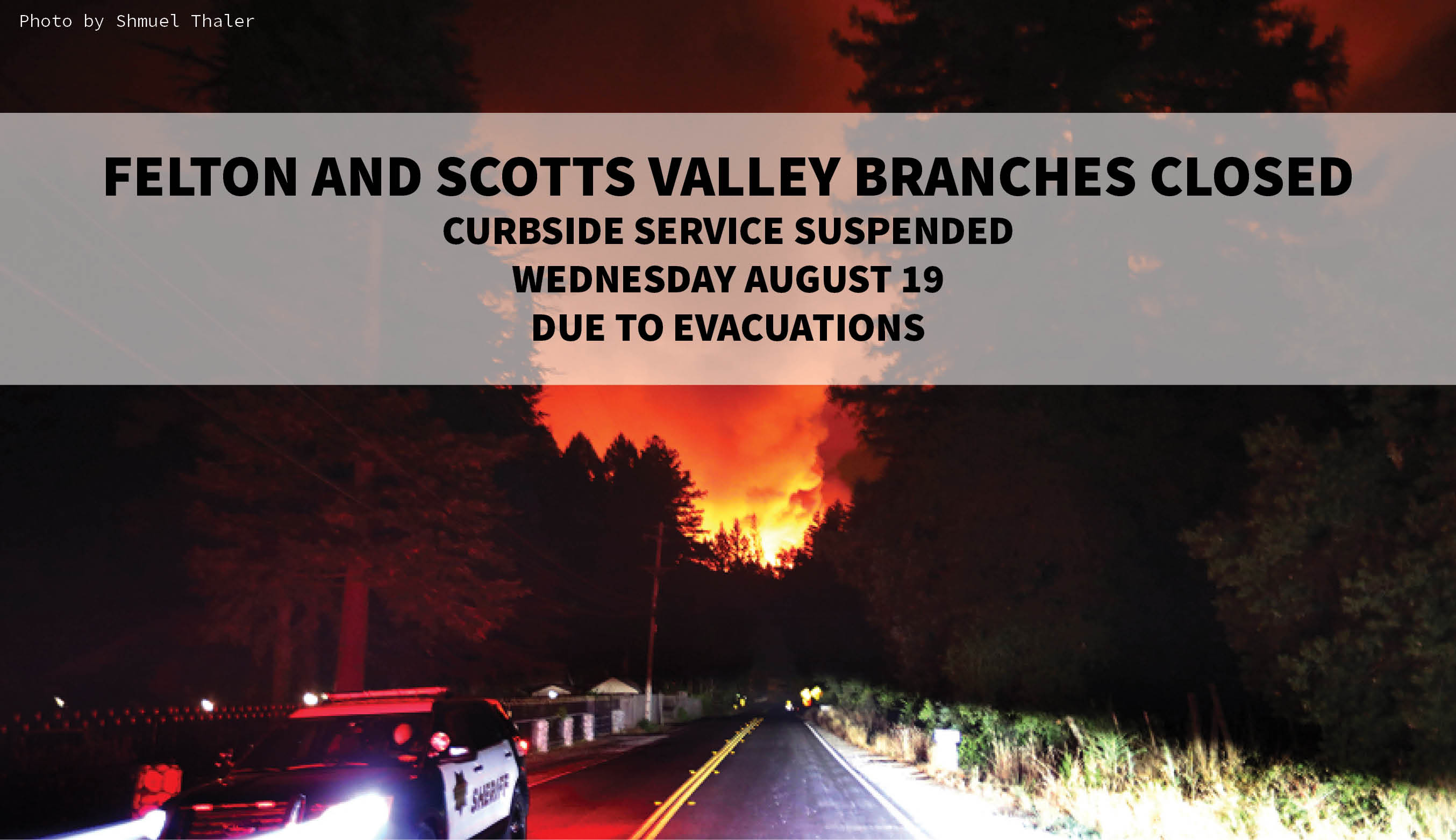 Photo by Shmuel Thaler

FELTON AND SCOTTS VALLEY BRANCHES CLOSED
CURBSIDE SERVICE SUSPENDED
WEDNESDAY AUGUST 19
DUE TO EVACUATIONS

SHERIFF